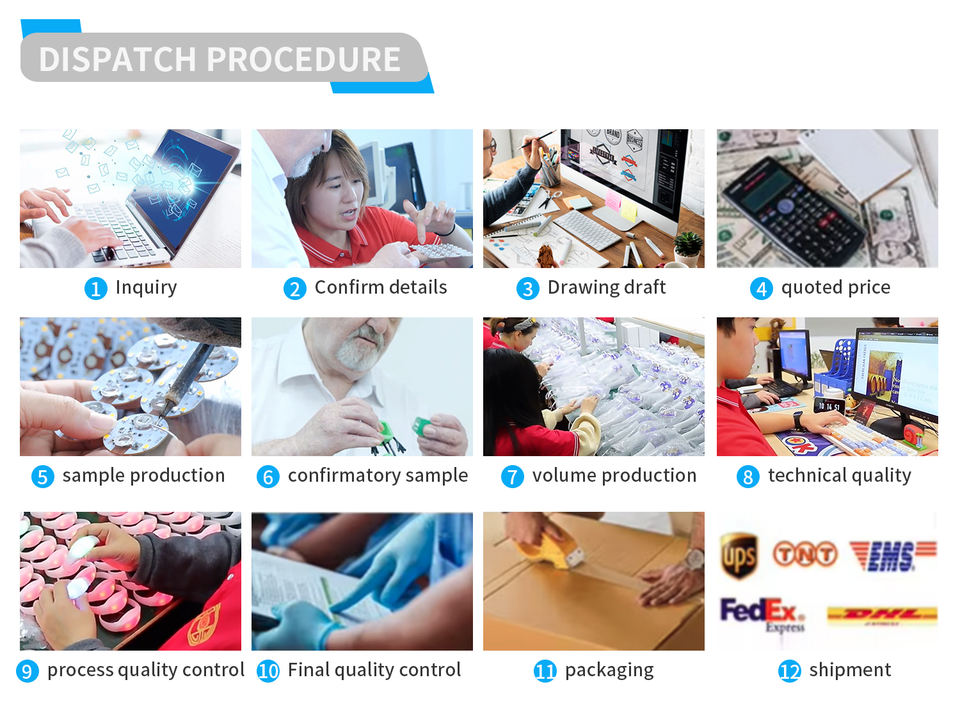 DISPATCH PROCEDURE

1 Inquiry

2 Confirm details

3 Drawing draft

4 quoted price

5 sample production

6 confirmatory sample

7 volume production

8 technical quality

9 process quality control

10 Final quality control

11 packaging

ups TNT EMS
FedEx Express DHL

12 shipment